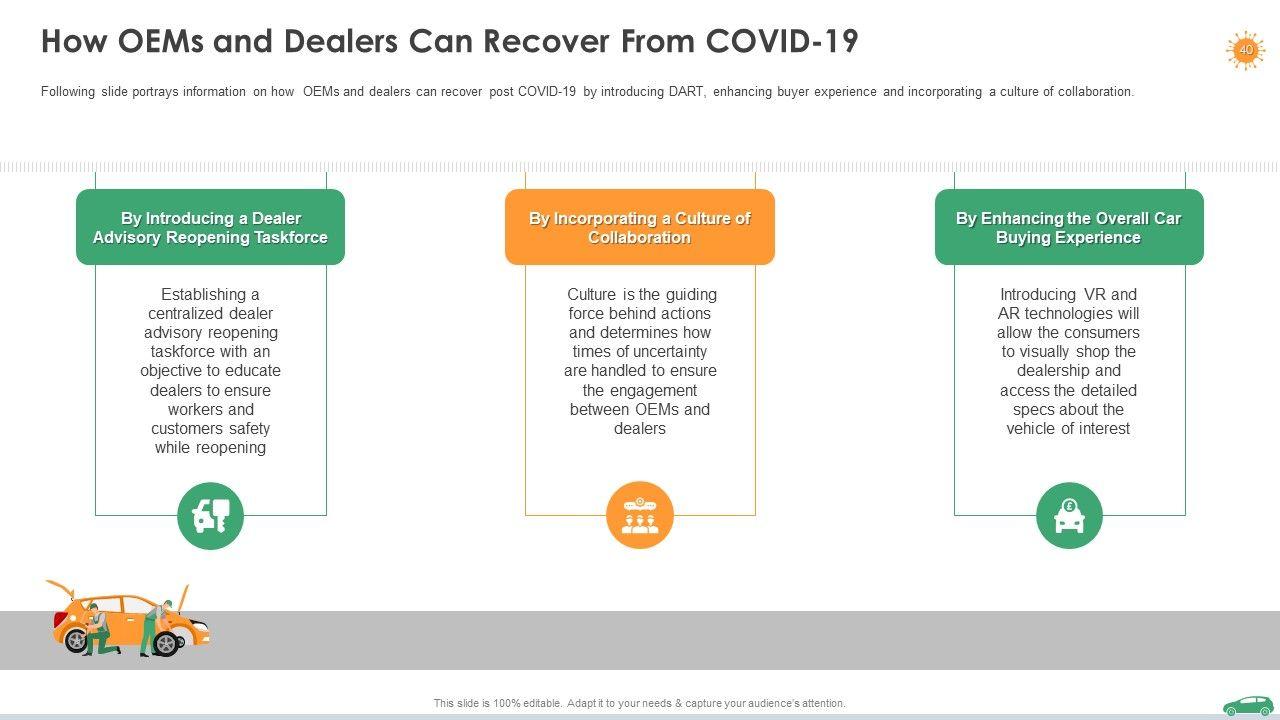 How OEMs and Dealers Can Recover From COVID-19

40

Following slide portrays information on how OEMs and dealers can recover post COVID-19 by introducing DART, enhancing buyer experience and incorporating a culture of collaboration.

By Introducing a Dealer Advisory Reopening Taskforce

Establishing a centralized dealer advisory reopening taskforce with an objective to educate dealers to ensure workers and customers safety while reopening

By Incorporating a Culture of Collaboration

Culture is the guiding force behind actions and determines how times of uncertainty are handled to ensure the engagement between OEMs and dealers

By Enhancing the Overall Car Buying Experience

Introducing VR and AR technologies will allow the consumers to visually shop the dealership and access the detailed specs about the vehicle of interest

This slide is 100% editable. Adapt it to your needs & capture your audience's attention.